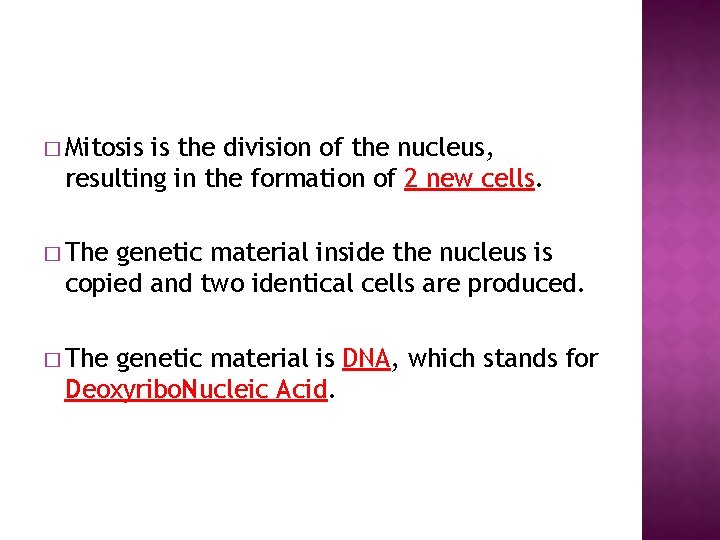 □ Mitosis is the division of the nucleus, resulting in the formation of 2 new cells.

□ The genetic material inside the nucleus is copied and two identical cells are produced.

□ The genetic material is DNA, which stands for DeoxyriboNucleic Acid.